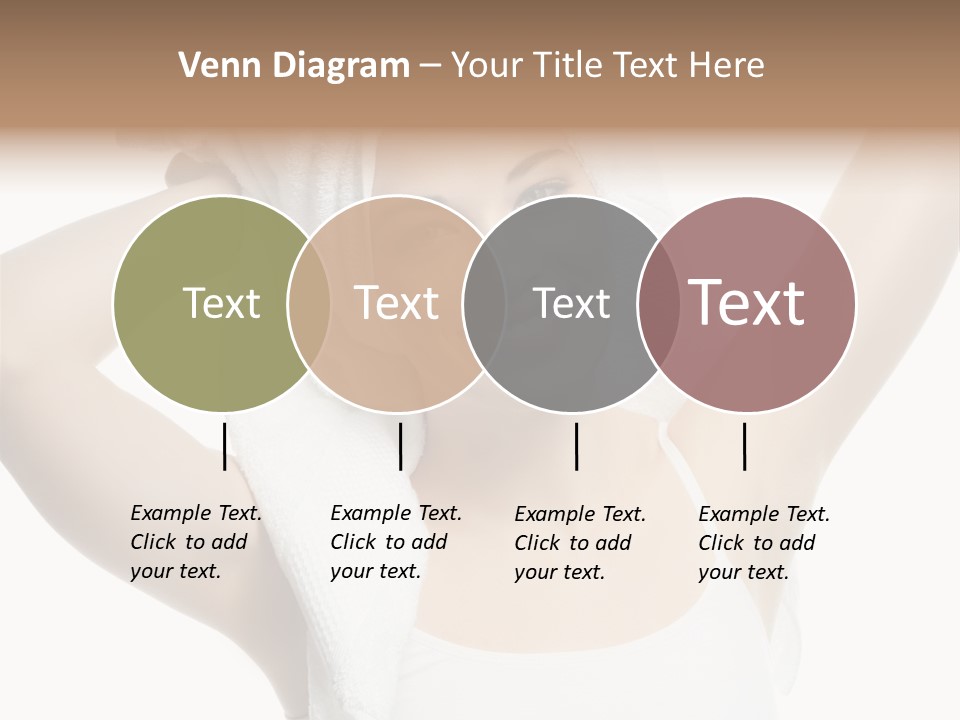 Venn Diagram – Your Title Text Here

Text

Text

Text

Text

Example Text. Click to add your text.

Example Text. Click to add your text.

Example Text. Click to add your text.

Example Text. Click to add your text.